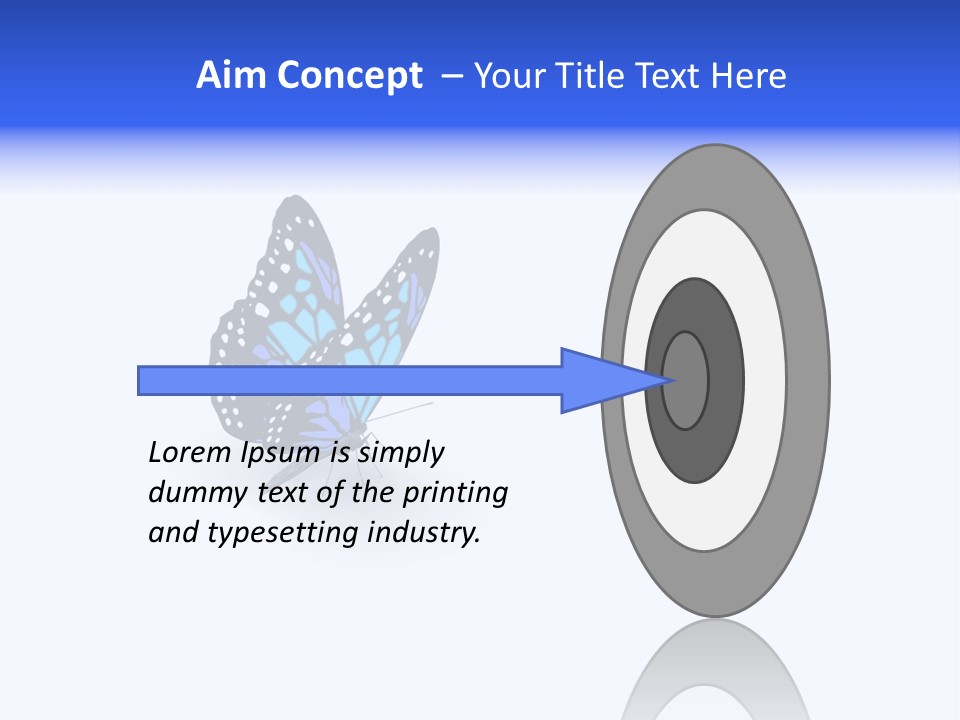 Aim Concept – Your Title Text Here

Lorem Ipsum is simply dummy text of the printing and typesetting industry.